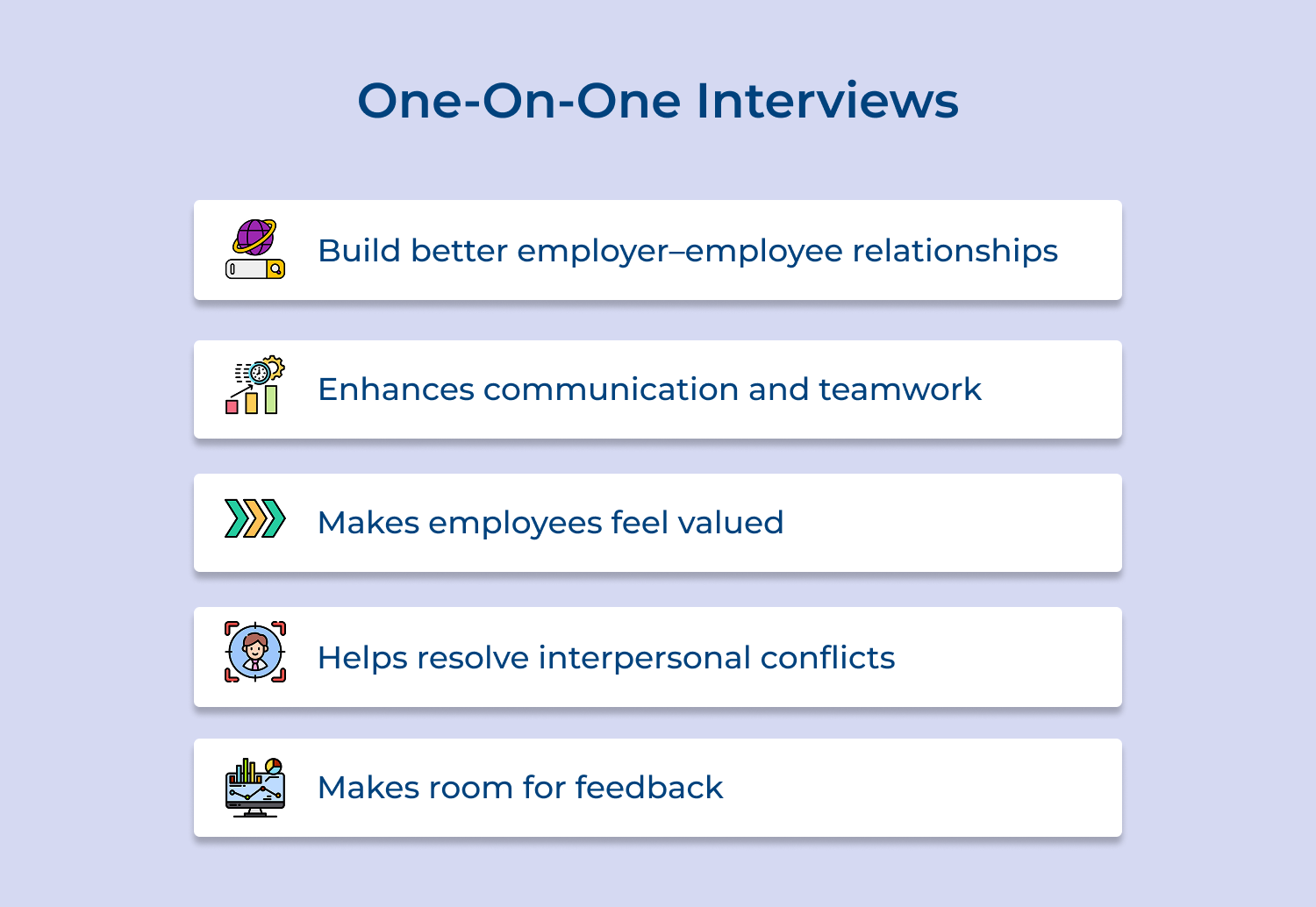 One-On-One Interviews

Build better employer–employee relationships

Enhances communication and teamwork

Makes employees feel valued

Helps resolve interpersonal conflicts

Makes room for feedback